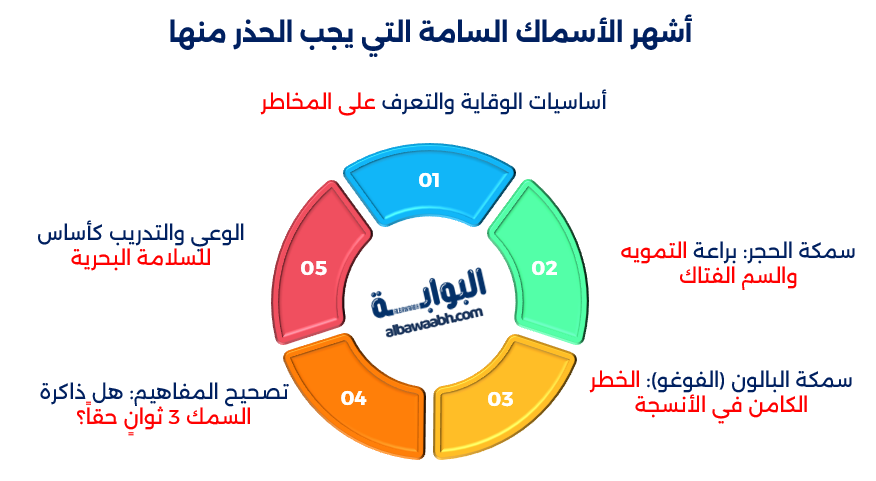 أشهر الأسماك السامة التي يجب الحذر منها

أساسيات الوقاية والتعرف على المخاطر

01

02

سمكة الحجر: براعة التمويه والسم الفتاك

03

سمكة البالون (الفوغو): الخطر الكامن في الأنسجة

04

تصحيح المفاهيم: هل ذاكرة السمك 3 ثوانٍ حقاً؟

05

الوعي والتدريب كأساس للسلامة البحرية

البوابة
albawaabh.com